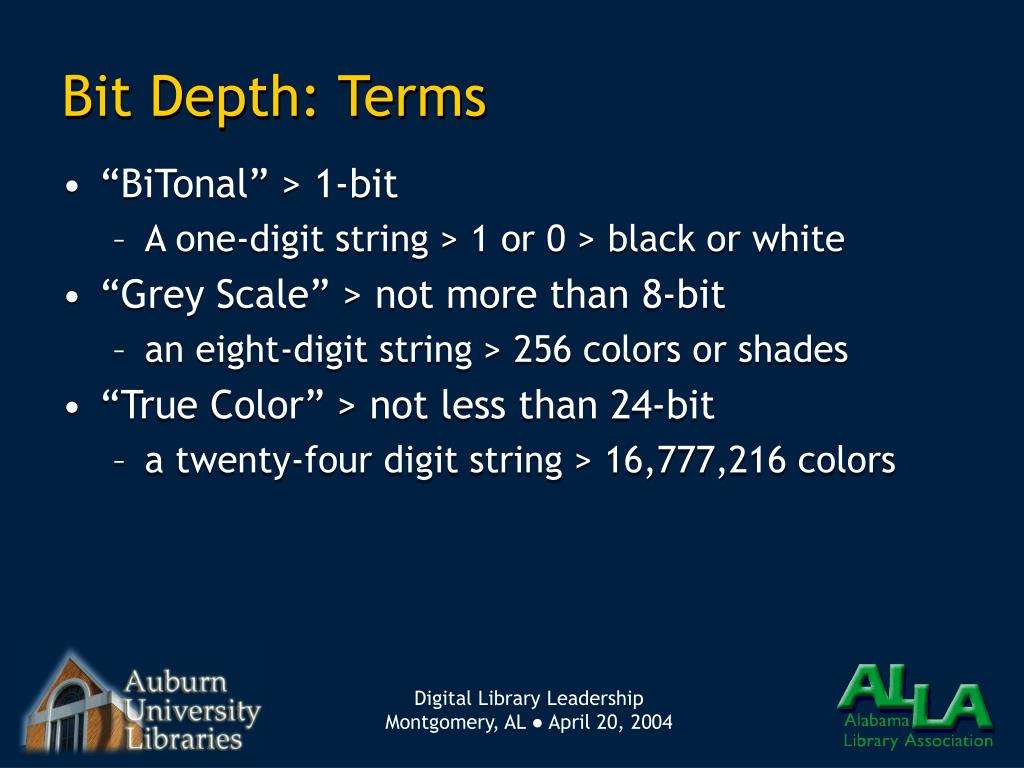 Bit Depth: Terms

• “BiTonal” > 1-bit
– A one-digit string > 1 or 0 > black or white
• “Grey Scale” > not more than 8-bit
– an eight-digit string > 256 colors or shades
• “True Color” > not less than 24-bit
– a twenty-four digit string > 16,777,216 colors

Auburn University Libraries

Digital Library Leadership
Montgomery, AL ● April 20, 2004

ALLA
Alabama Library Association